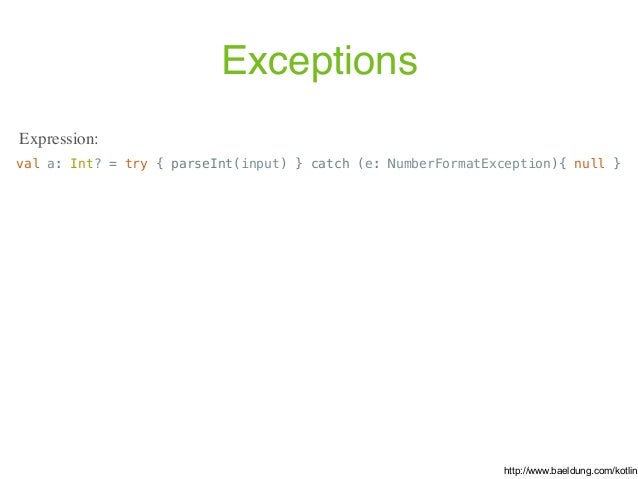 Exceptions

Expression:
val a: Int? = try { parseInt(input) } catch (e: NumberFormatException){ null }

http://www.baeldung.com/kotlin